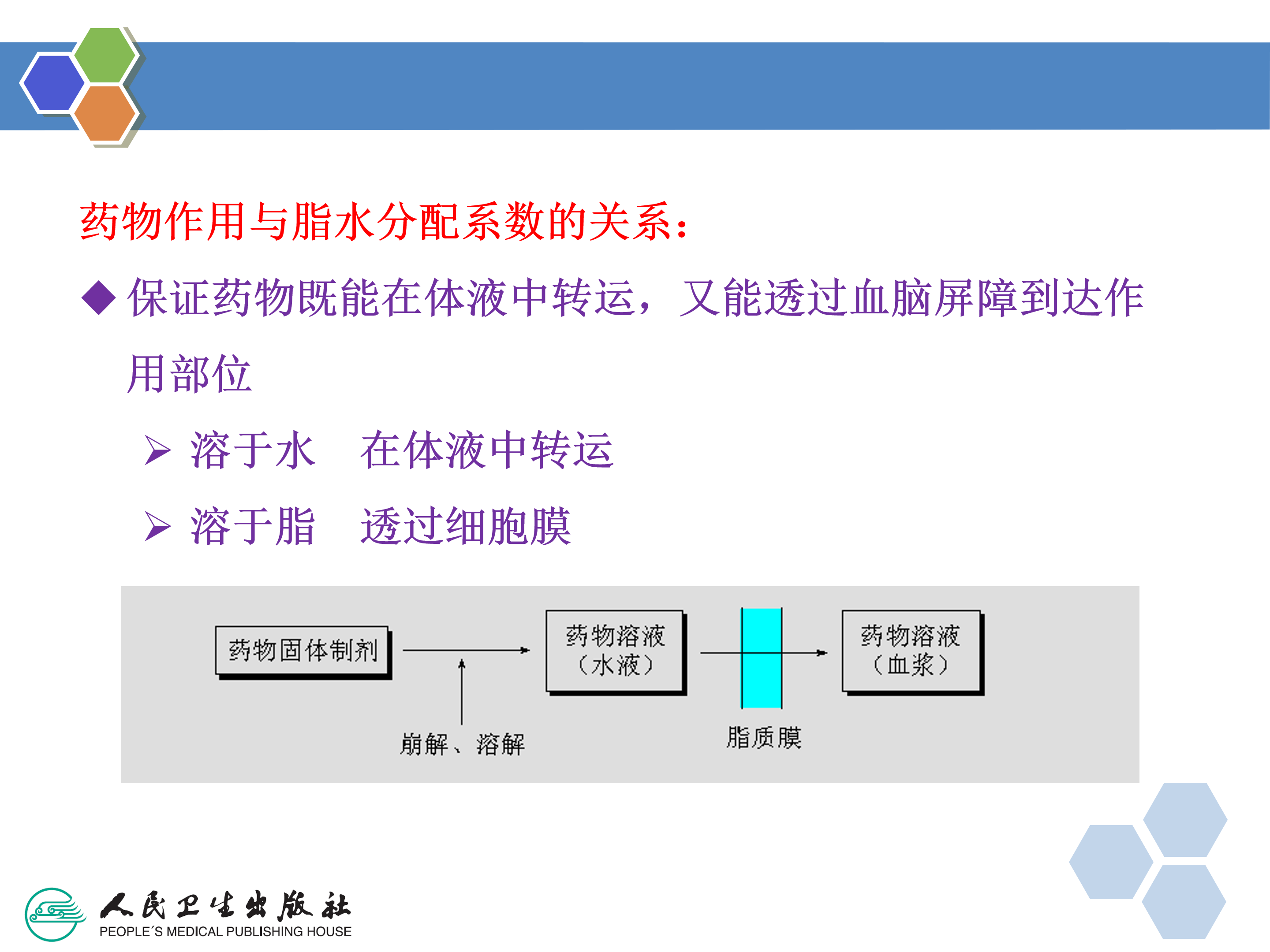 药物作用与脂水分配系数的关系：

◆ 保证药物既能在体液中转运，又能透过血脑屏障到达作用部位

➢ 溶于水　在体液中转运

➢ 溶于脂　透过细胞膜

药物固体制剂

崩解、溶解

药物溶液（水液）

脂质膜

药物溶液（血浆）

人民卫生出版社
PEOPLE´S MEDICAL PUBLISHING HOUSE